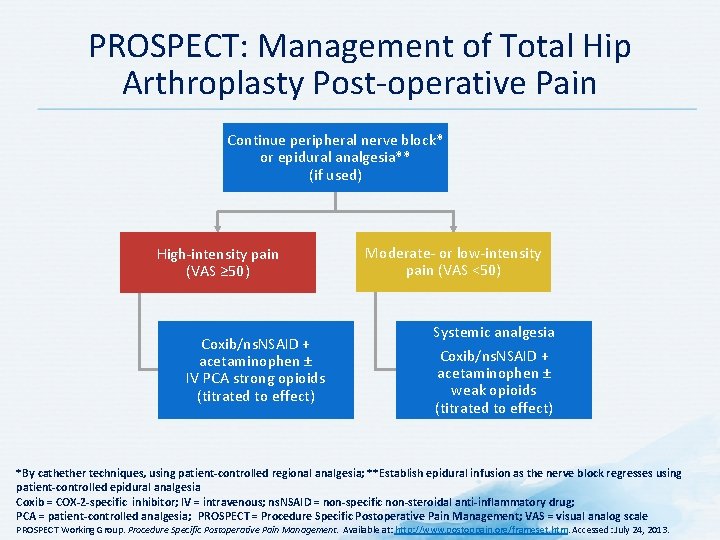 PROSPECT: Management of Total Hip Arthroplasty Post-operative Pain

Continue peripheral nerve block* or epidural analgesia** (if used)

High-intensity pain (VAS ≥50)

Moderate- or low-intensity pain (VAS <50)

Coxib/nsNSAID + acetaminophen ± IV PCA strong opioids (titrated to effect)

Systemic analgesia
Coxib/nsNSAID + acetaminophen ± weak opioids (titrated to effect)

*By cathether techniques, using patient-controlled regional analgesia; **Establish epidural infusion as the nerve block regresses using patient-controlled epidural analgesia
Coxib = COX-2-specific inhibitor; IV = intravenous; nsNSAID = non-specific non-steroidal anti-inflammatory drug;
PCA = patient-controlled analgesia; PROSPECT = Procedure Specific Postoperative Pain Management; VAS = visual analog scale
PROSPECT Working Group. Procedure Specific Postoperative Pain Management. Available at: http://www.postoppain.org/frameset.htm. Accessed: July 24, 2013.